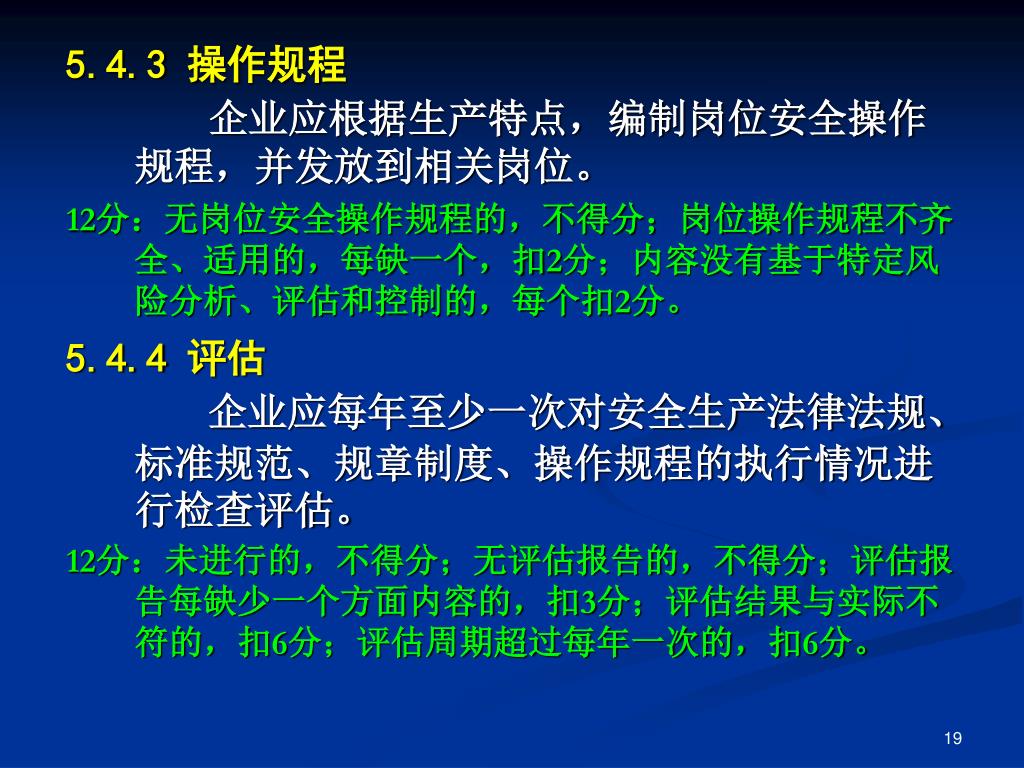 5.4.3 操作规程

企业应根据生产特点，编制岗位安全操作规程，并发放到相关岗位。

12分：无岗位安全操作规程的，不得分；岗位操作规程不齐全、适用的，每缺一个，扣2分；内容没有基于特定风险分析、评估和控制的，每个扣2分。

5.4.4 评估

企业应每年至少一次对安全生产法律法规、标准规范、规章制度、操作规程的执行情况进行检查评估。

12分：未进行的，不得分；无评估报告的，不得分；评估报告每缺少一个方面内容的，扣3分；评估结果与实际不符的，扣6分；评估周期超过每年一次的，扣6分。

19